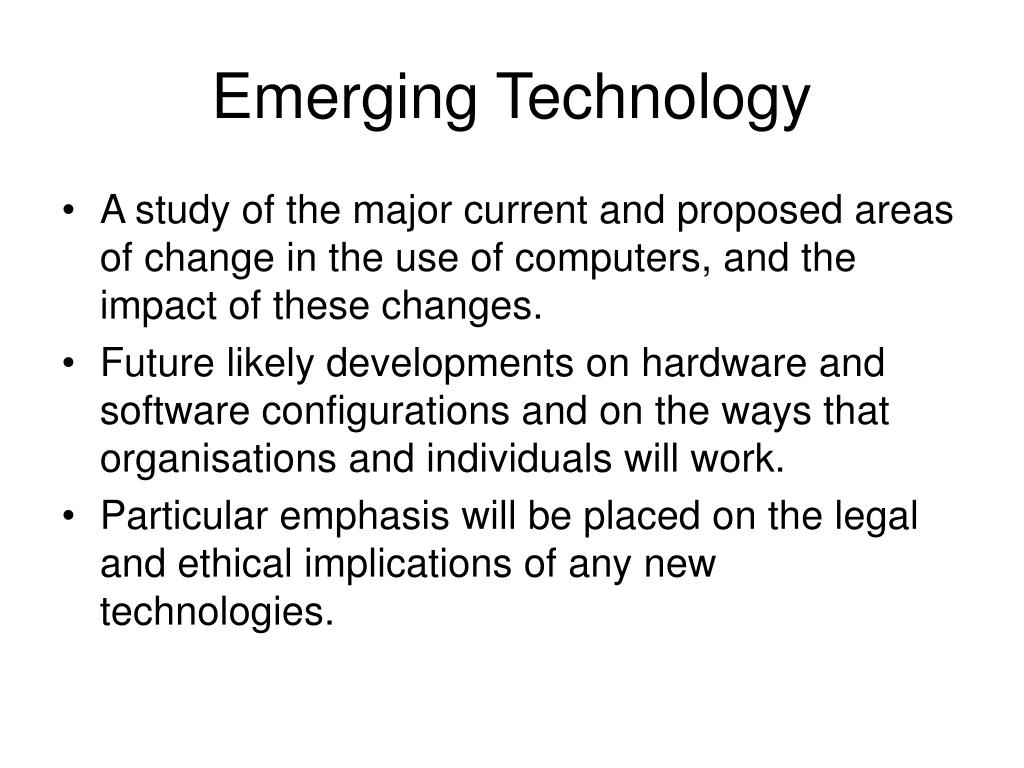 Emerging Technology

• A study of the major current and proposed areas of change in the use of computers, and the impact of these changes.
• Future likely developments on hardware and software configurations and on the ways that organisations and individuals will work.
• Particular emphasis will be placed on the legal and ethical implications of any new technologies.